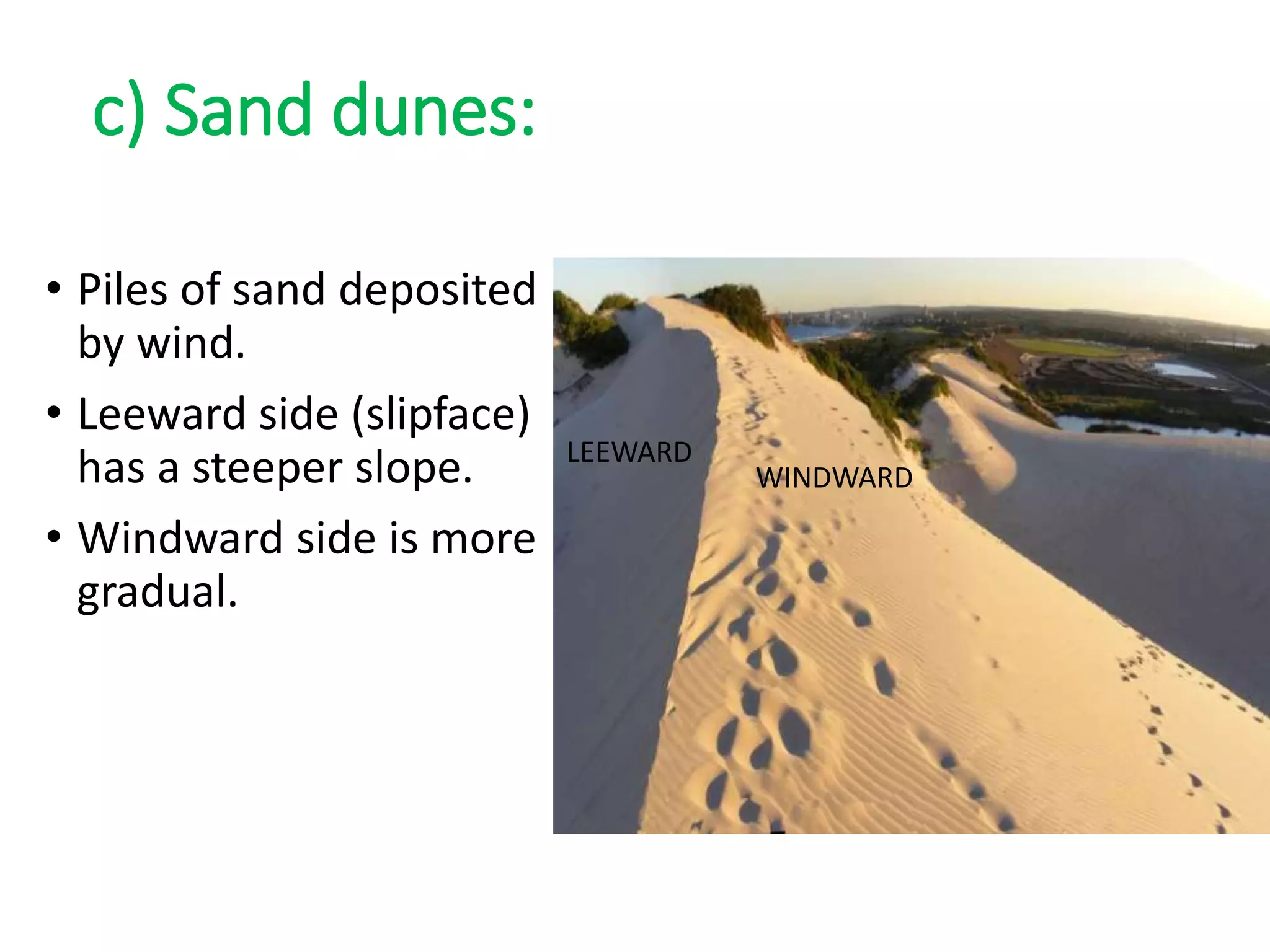 c) Sand dunes:

• Piles of sand deposited by wind.
• Leeward side (slipface) has a steeper slope.
• Windward side is more gradual.

LEEWARD

WINDWARD